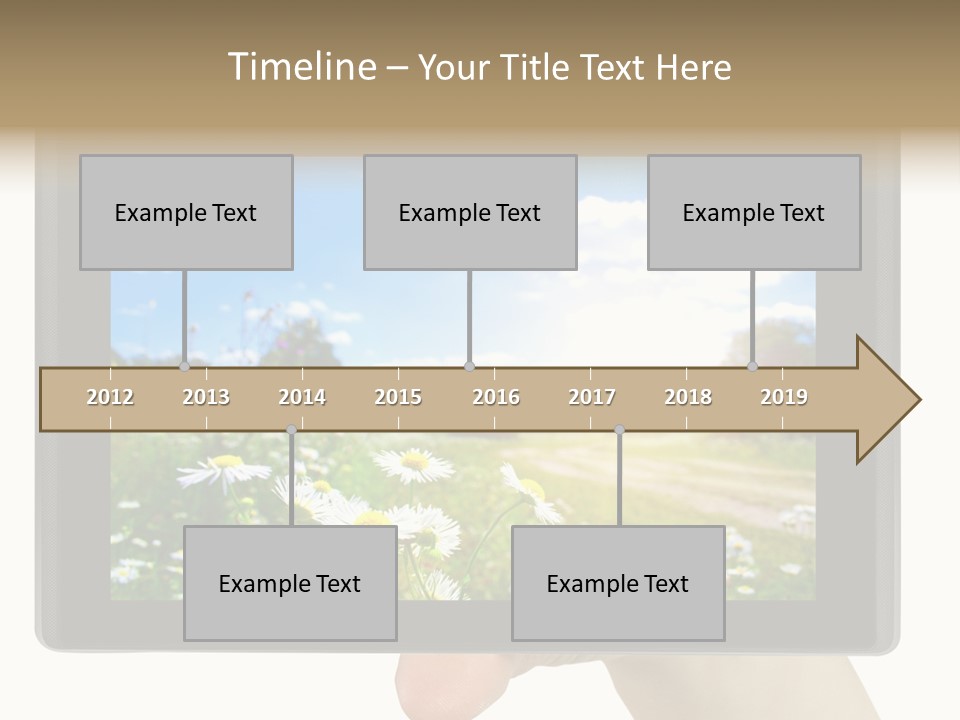 Timeline – Your Title Text Here

Example Text

Example Text

Example Text

2012 2013 2014 2015 2016 2017 2018 2019

Example Text

Example Text